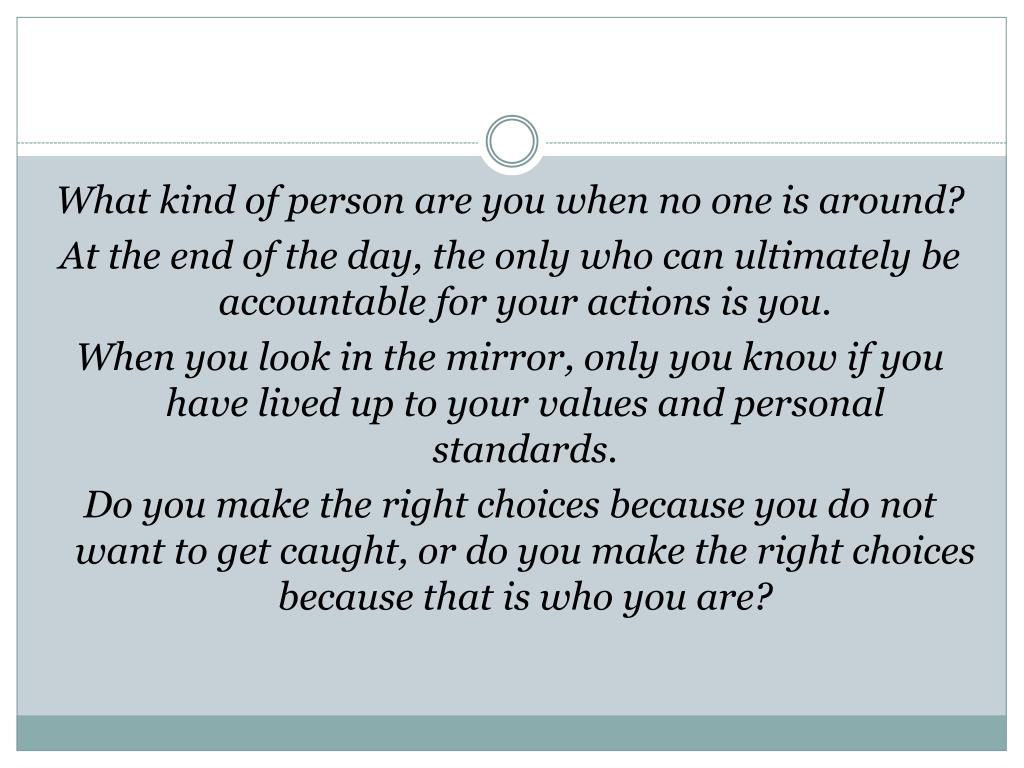 What kind of person are you when no one is around?

At the end of the day, the only who can ultimately be accountable for your actions is you.

When you look in the mirror, only you know if you have lived up to your values and personal standards.

Do you make the right choices because you do not want to get caught, or do you make the right choices because that is who you are?